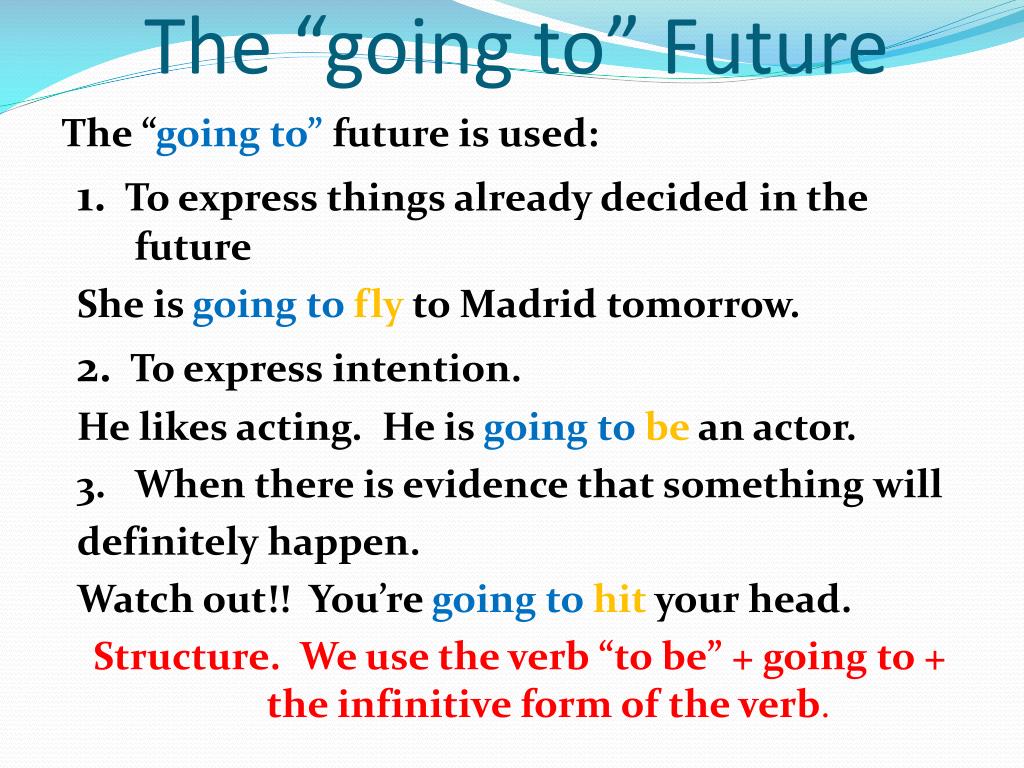 The “going to” Future

The “going to” future is used:

1. To express things already decided in the future

She is going to fly to Madrid tomorrow.

2. To express intention.

He likes acting. He is going to be an actor.

3. When there is evidence that something will definitely happen.

Watch out!! You’re going to hit your head.

Structure. We use the verb “to be” + going to + the infinitive form of the verb.